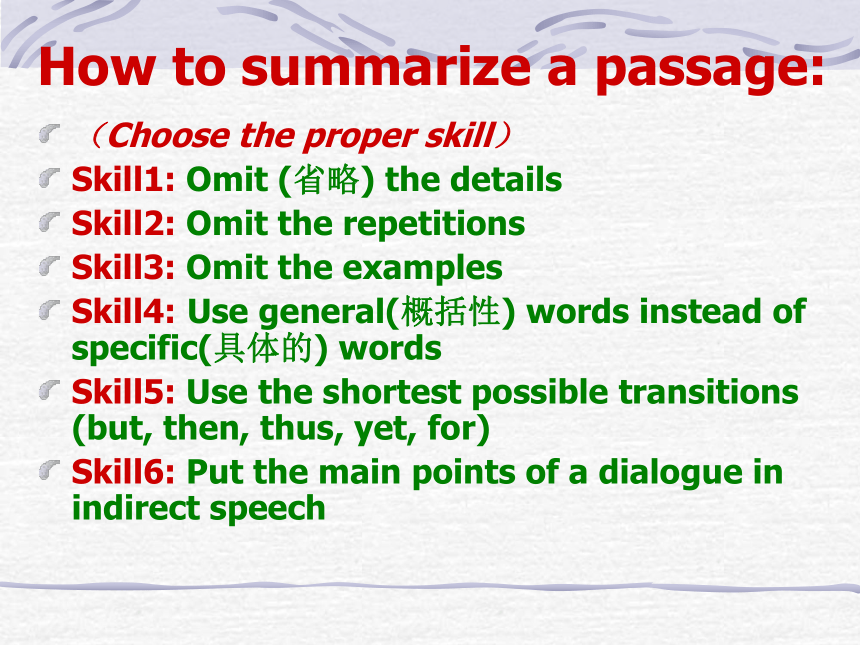 How to summarize a passage:

（Choose the proper skill）

Skill1: Omit (省略) the details

Skill2: Omit the repetitions

Skill3: Omit the examples

Skill4: Use general(概括性) words instead of specific(具体的) words

Skill5: Use the shortest possible transitions (but, then, thus, yet, for)

Skill6: Put the main points of a dialogue in indirect speech